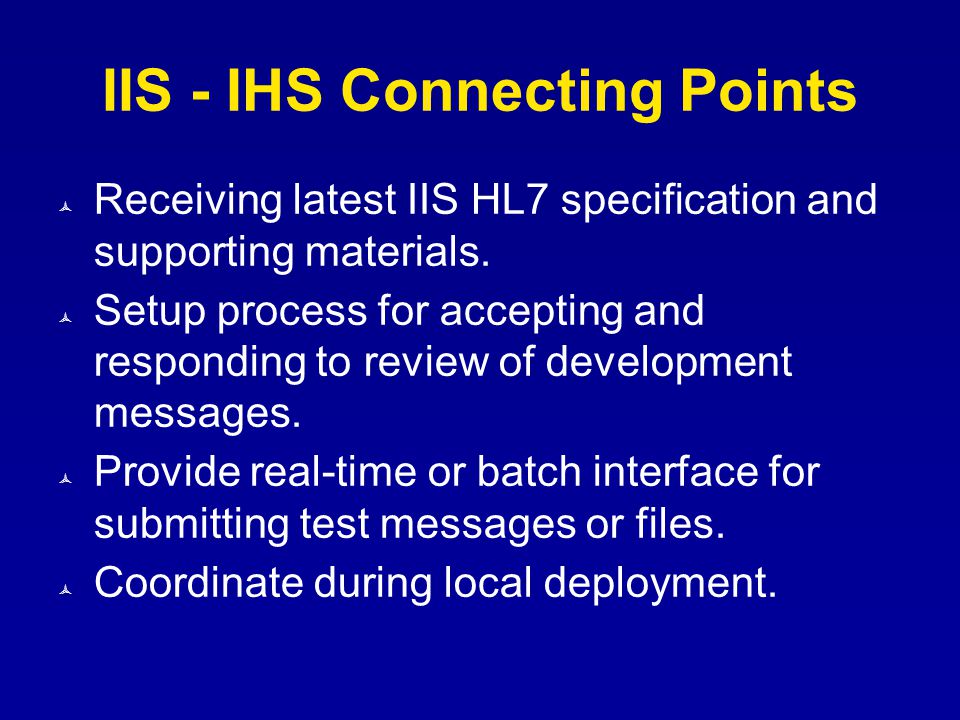 IIS - IHS Connecting Points

Receiving latest IIS HL7 specification and supporting materials.

Setup process for accepting and responding to review of development messages.

Provide real-time or batch interface for submitting test messages or files.

Coordinate during local deployment.